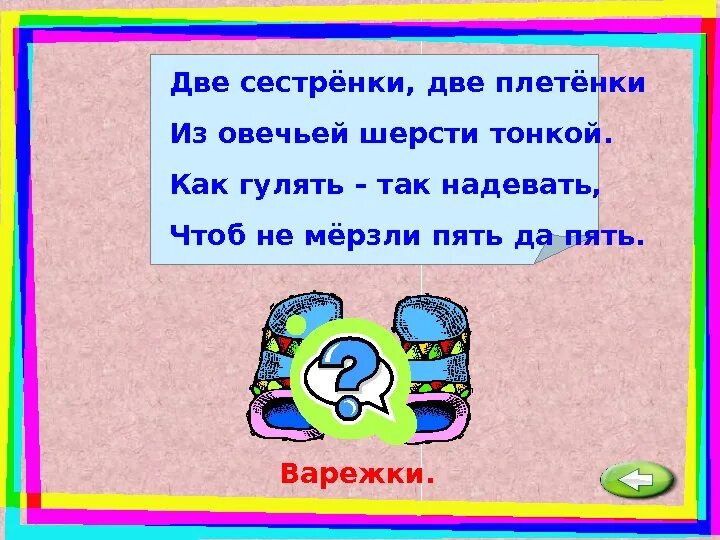 Две сестрёнки, две плетёнки
Из овечьей шерсти тонкой.
Как гулять - так надевать,
Чтоб не мёрзли пять да пять.

?

Варежки.